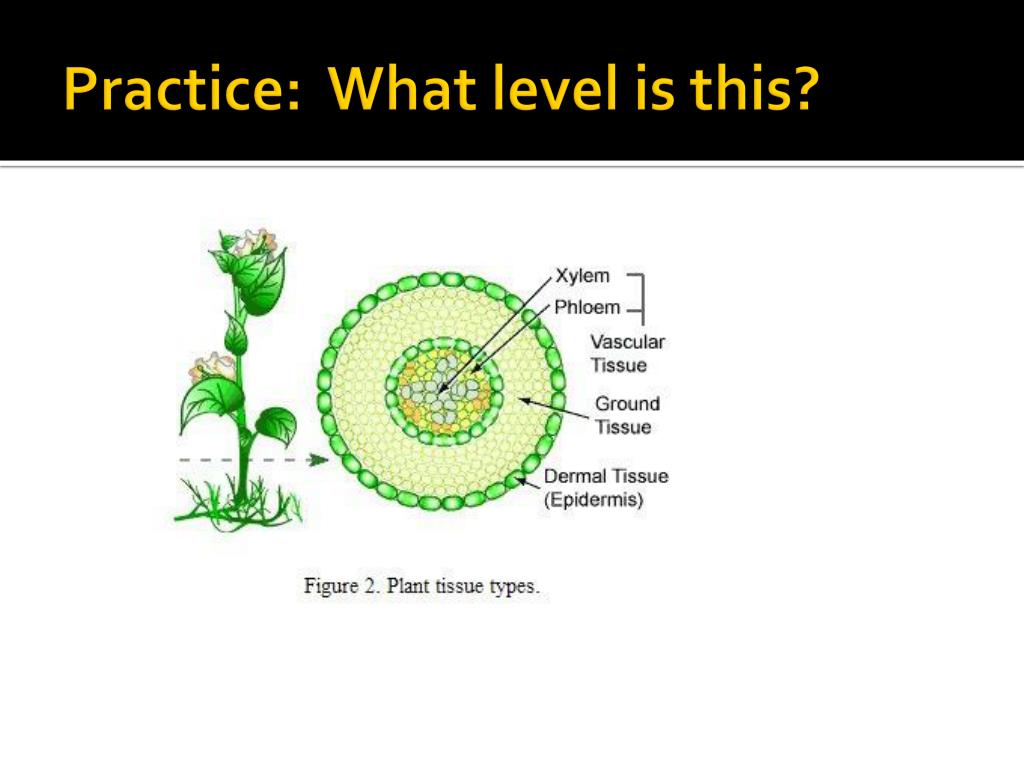 Practice: What level is this?

Xylem
Phloem
Vascular Tissue
Ground Tissue
Dermal Tissue (Epidermis)

Figure 2. Plant tissue types.